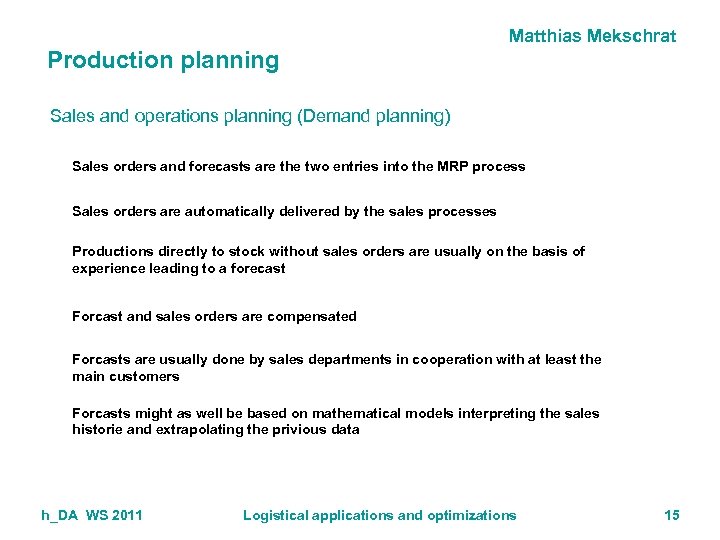 Matthias Mekschrat

Production planning

Sales and operations planning (Demand planning)

Sales orders and forecasts are the two entries into the MRP process

Sales orders are automatically delivered by the sales processes

Productions directly to stock without sales orders are usually on the basis of experience leading to a forecast

Forcast and sales orders are compensated

Forcasts are usually done by sales departments in cooperation with at least the main customers

Forcasts might as well be based on mathematical models interpreting the sales historie and extrapolating the privious data

h_DA WS 2011 Logistical applications and optimizations 15